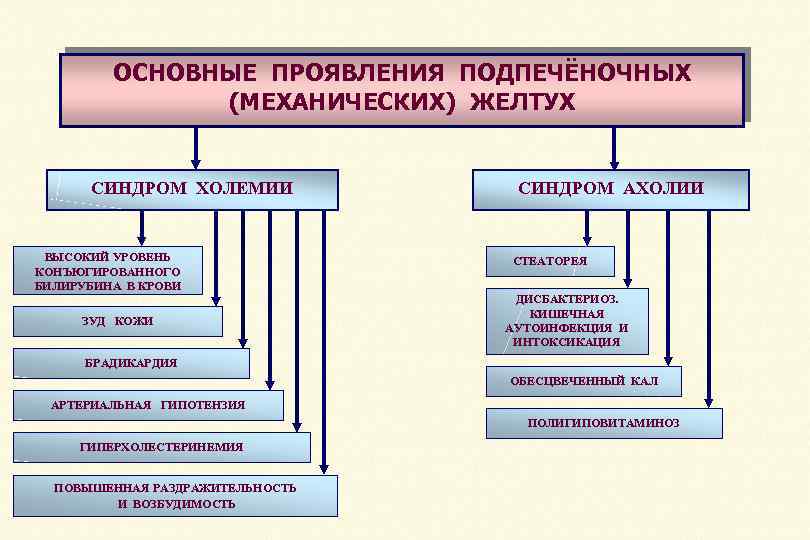 ОСНОВНЫЕ ПРОЯВЛЕНИЯ ПОДПЕЧЁНОЧНЫХ (МЕХАНИЧЕСКИХ) ЖЕЛТУХ

СИНДРОМ ХОЛЕМИИ

ВЫСОКИЙ УРОВЕНЬ КОНЪЮГИРОВАННОГО БИЛИРУБИНА В КРОВИ

ЗУД КОЖИ

БРАДИКАРДИЯ

АРТЕРИАЛЬНАЯ ГИПОТЕНЗИЯ

ГИПЕРХОЛЕСТЕРИНЕМИЯ

ПОВЫШЕННАЯ РАЗДРАЖИТЕЛЬНОСТЬ И ВОЗБУДИМОСТЬ

СИНДРОМ АХОЛИИ

СТЕАТОРЕЯ

ДИСБАКТЕРИОЗ. КИШЕЧНАЯ АУТОИНФЕКЦИЯ И ИНТОКСИКАЦИЯ

ОБЕСЦВЕЧЕННЫЙ КАЛ

ПОЛИГИПОВИТАМИНОЗ